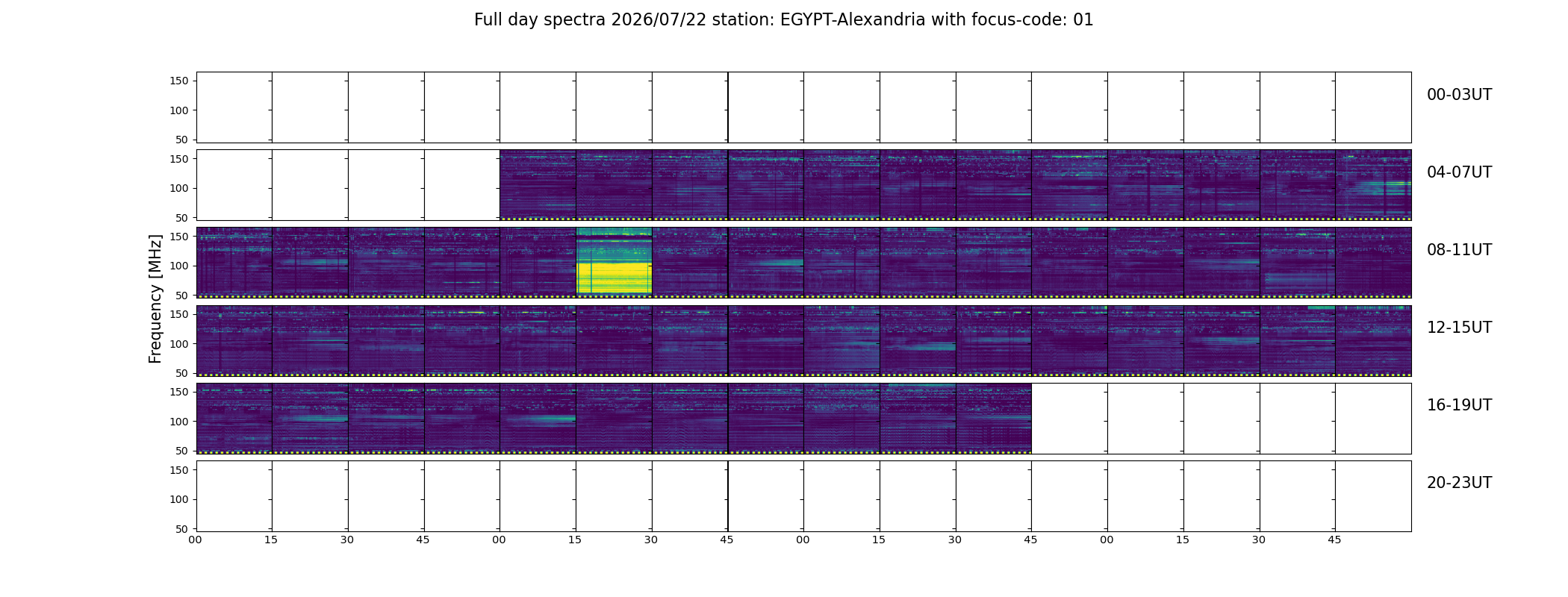 Full day spectra 2026/07/22 station: EGYPT-Alexandria with focus-code: 01

Frequency [MHz]

150
100
50
00-03UT

150
100
50
04-07UT

150
100
50
08-11UT

150
100
50
12-15UT

150
100
50
16-19UT

150
100
50
20-23UT

00 15 30 45 00 15 30 45 00 15 30 45 00 15 30 45